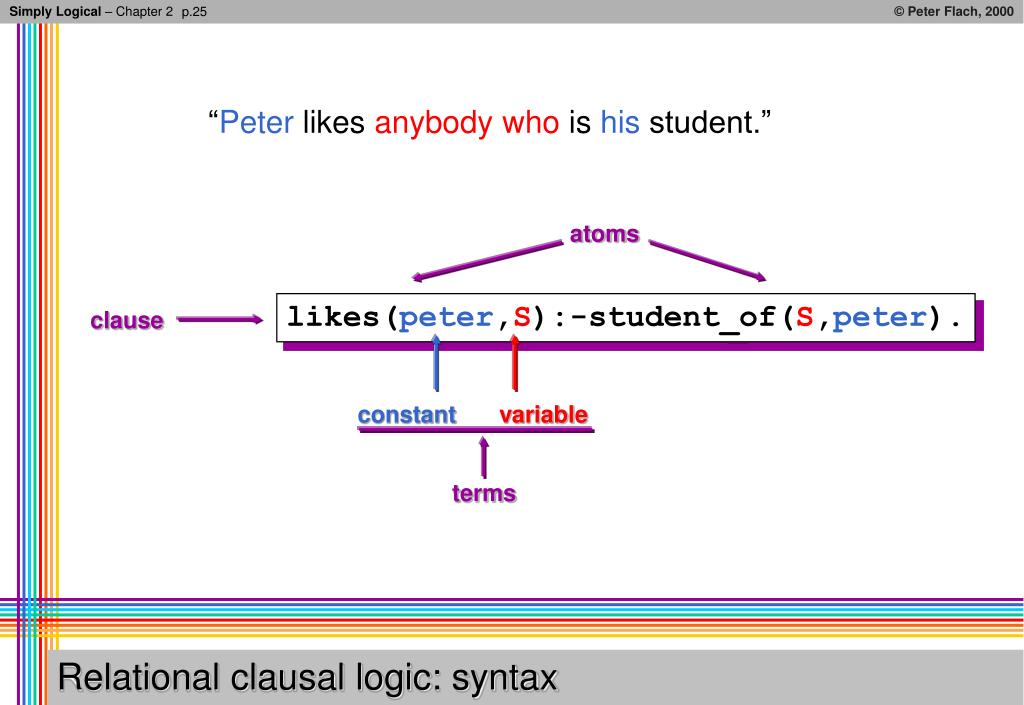 Simply Logical – Chapter 2 p.25

© Peter Flach, 2000

“Peter likes anybody who is his student.”

atoms

clause

likes(peter,S):-student_of(S,peter).

constant variable

terms

Relational clausal logic: syntax